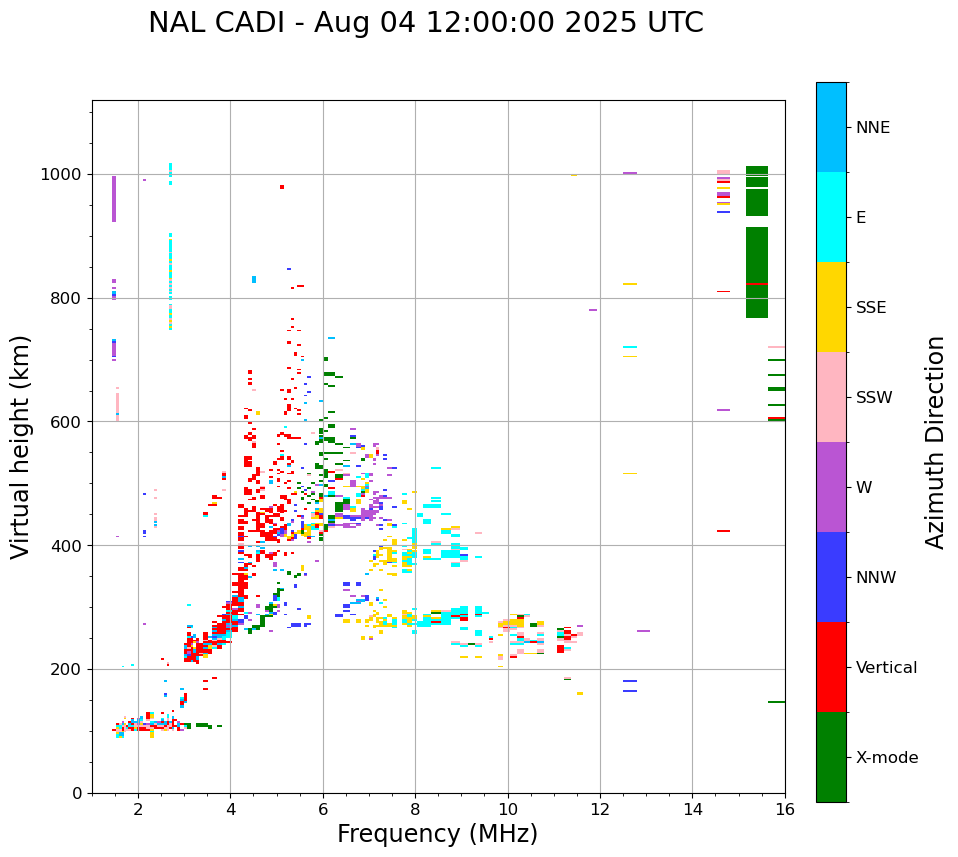 NAL CADI - Aug 04 12:00:00 2025 UTC

Virtual height (km)

1000
800
600
400
200
0

2
4
6
8
10
12
14
16

Frequency (MHz)

NNE
E
SSE
SSW
W
NNW
Vertical
X-mode

Azimuth Direction